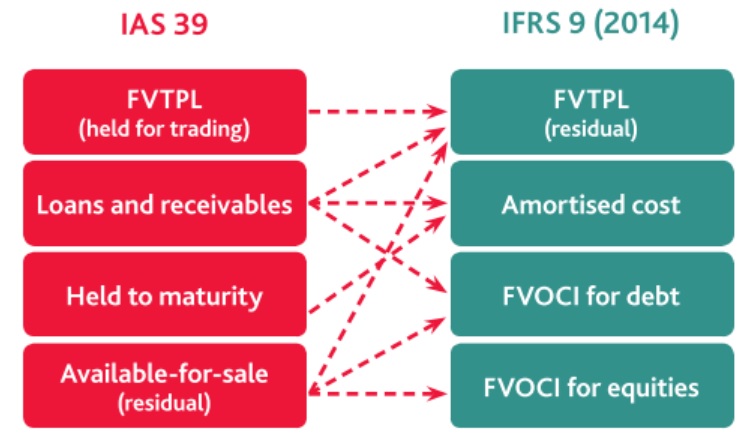 IAS 39

FVTPL
(held for trading)

Loans and receivables

Held to maturity

Available-for-sale
(residual)

IFRS 9 (2014)

FVTPL
(residual)

Amortised cost

FVOCI for debt

FVOCI for equities